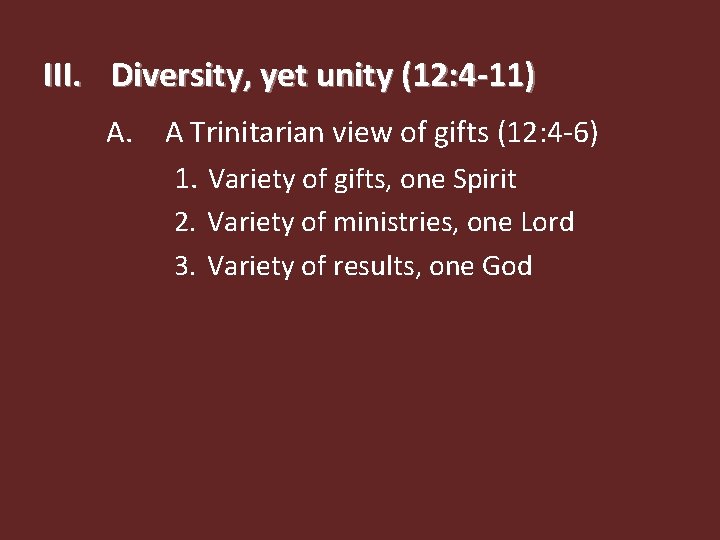 III. Diversity, yet unity (12:4-11)

A. A Trinitarian view of gifts (12:4-6)

1. Variety of gifts, one Spirit

2. Variety of ministries, one Lord

3. Variety of results, one God